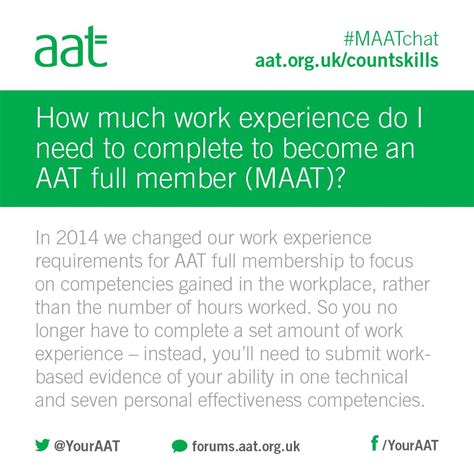 aat

#MAATchat
aat.org.uk/countskills

How much work experience do I need to complete to become an AAT full member (MAAT)?

In 2014 we changed our work experience requirements for AAT full membership to focus on competencies gained in the workplace, rather than the number of hours worked. So you no longer have to complete a set amount of work experience – instead, you'll need to submit work-based evidence of your ability in one technical and seven personal effectiveness competencies.

@YourAAT forums.aat.org.uk /YourAAT